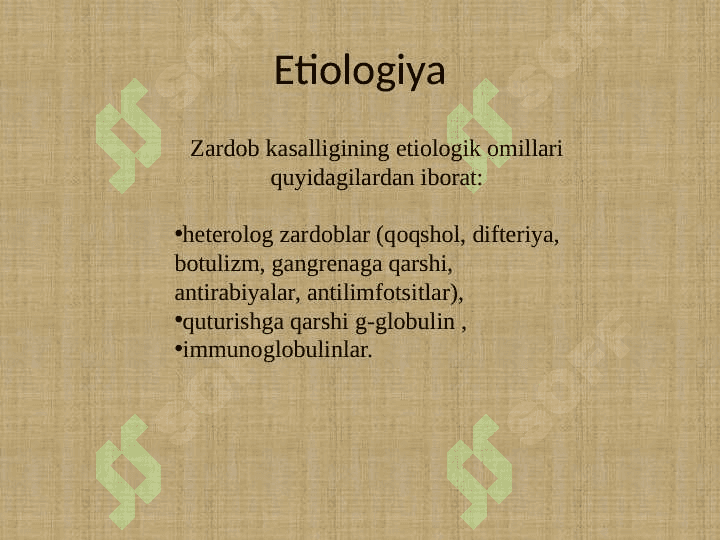 Etiologiya

Zardob kasalligining etiologik omillari quyidagilardan iborat:

•heterolog zardoblar (qoqshol, difteriya, botulizm, gangrenaga qarshi, antirabiyalar, antilimfotsitlar),
•quturishga qarshi g-globulin ,
•immunoglobulinlar.